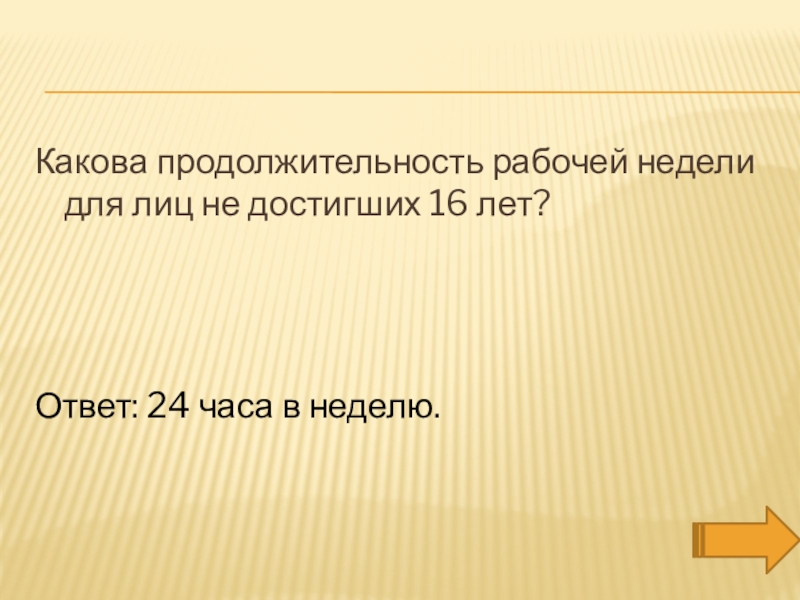 Какова продолжительность рабочей недели для лиц не достигших 16 лет?

Ответ: 24 часа в неделю.